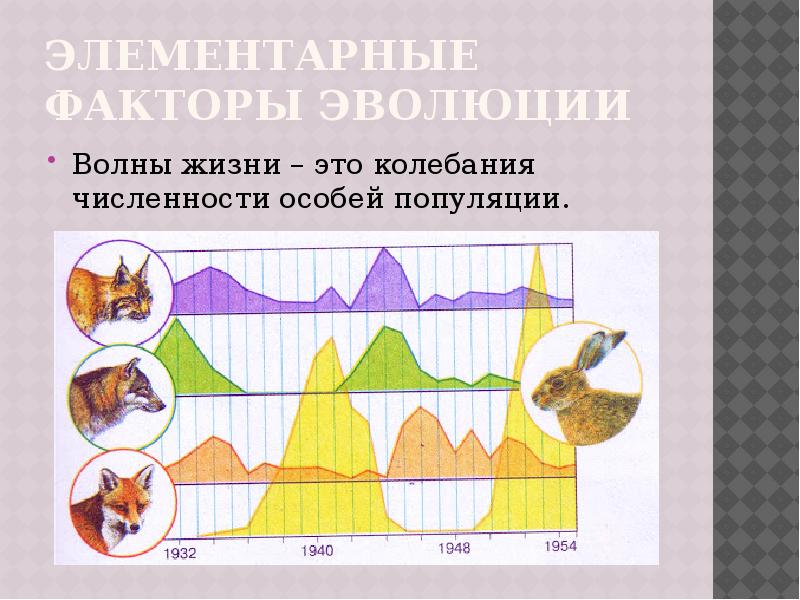 ЭЛЕМЕНТАРНЫЕ ФАКТОРЫ ЭВОЛЮЦИИ

Волны жизни – это колебания численности особей популяции.

1932
1940
1948
1954